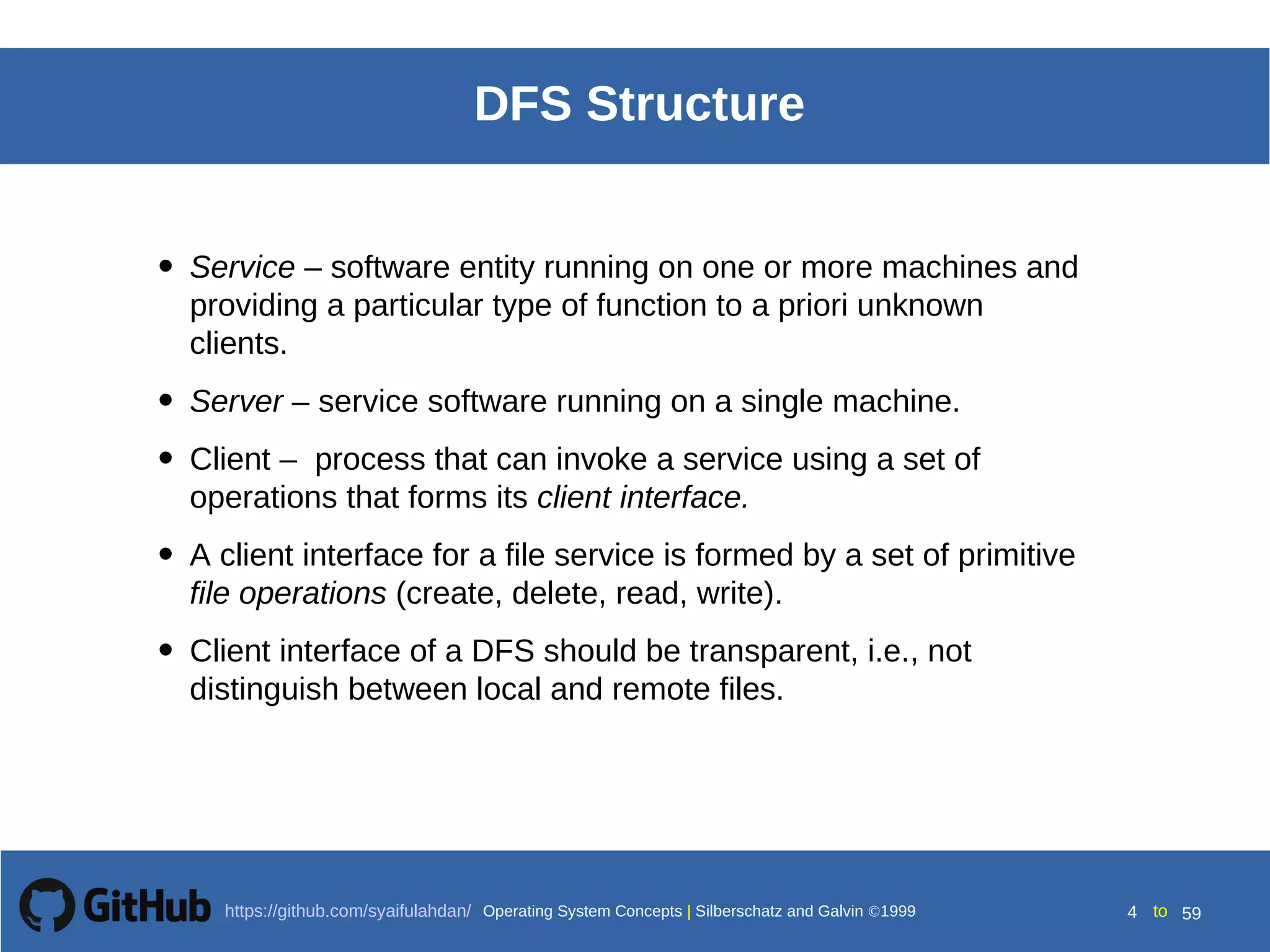 DFS Structure

• Service – software entity running on one or more machines and providing a particular type of function to a priori unknown clients.

• Server – service software running on a single machine.

• Client – process that can invoke a service using a set of operations that forms its client interface.

• A client interface for a file service is formed by a set of primitive file operations (create, delete, read, write).

• Client interface of a DFS should be transparent, i.e., not distinguish between local and remote files.

GitHub https://github.com/syaifulahdan/ Operating System Concepts | Silberschatz and Galvin ©1999 4 to 59